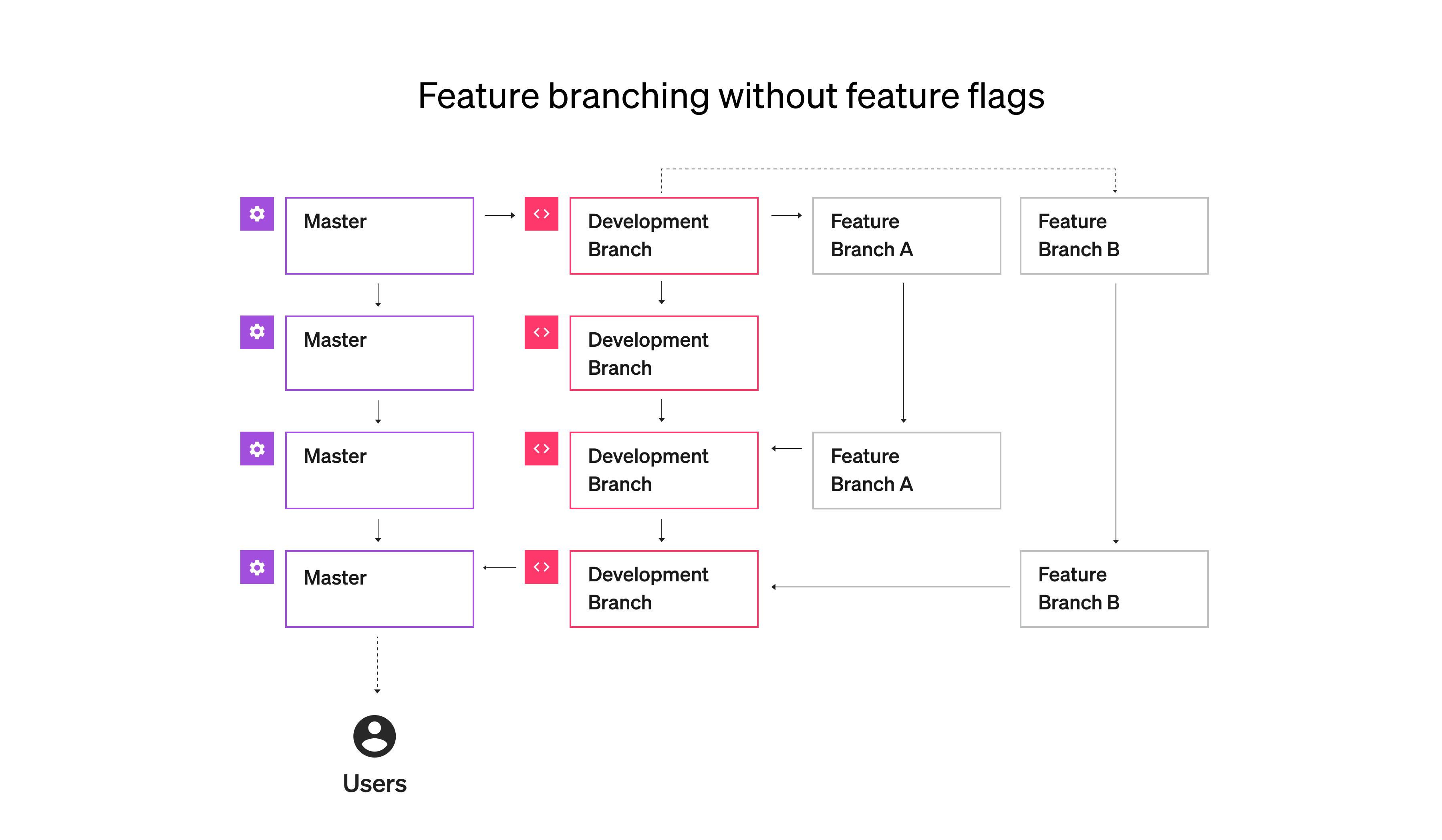 Feature branching without feature flags

Master

Development Branch

Feature Branch A

Feature Branch B

Master

Development Branch

Master

Development Branch

Feature Branch A

Master

Development Branch

Feature Branch B

Users